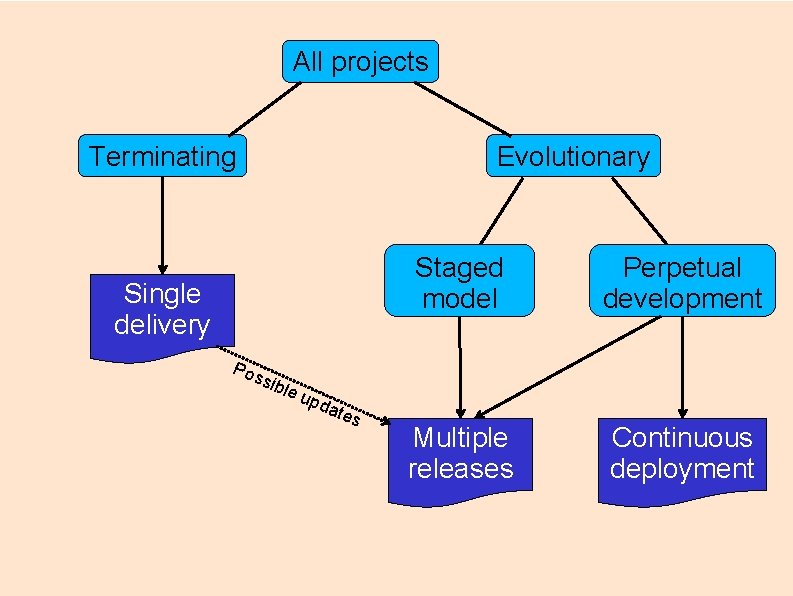 All projects

Terminating

Evolutionary

Staged model

Perpetual development

Single delivery

Possible updates

Multiple releases

Continuous deployment